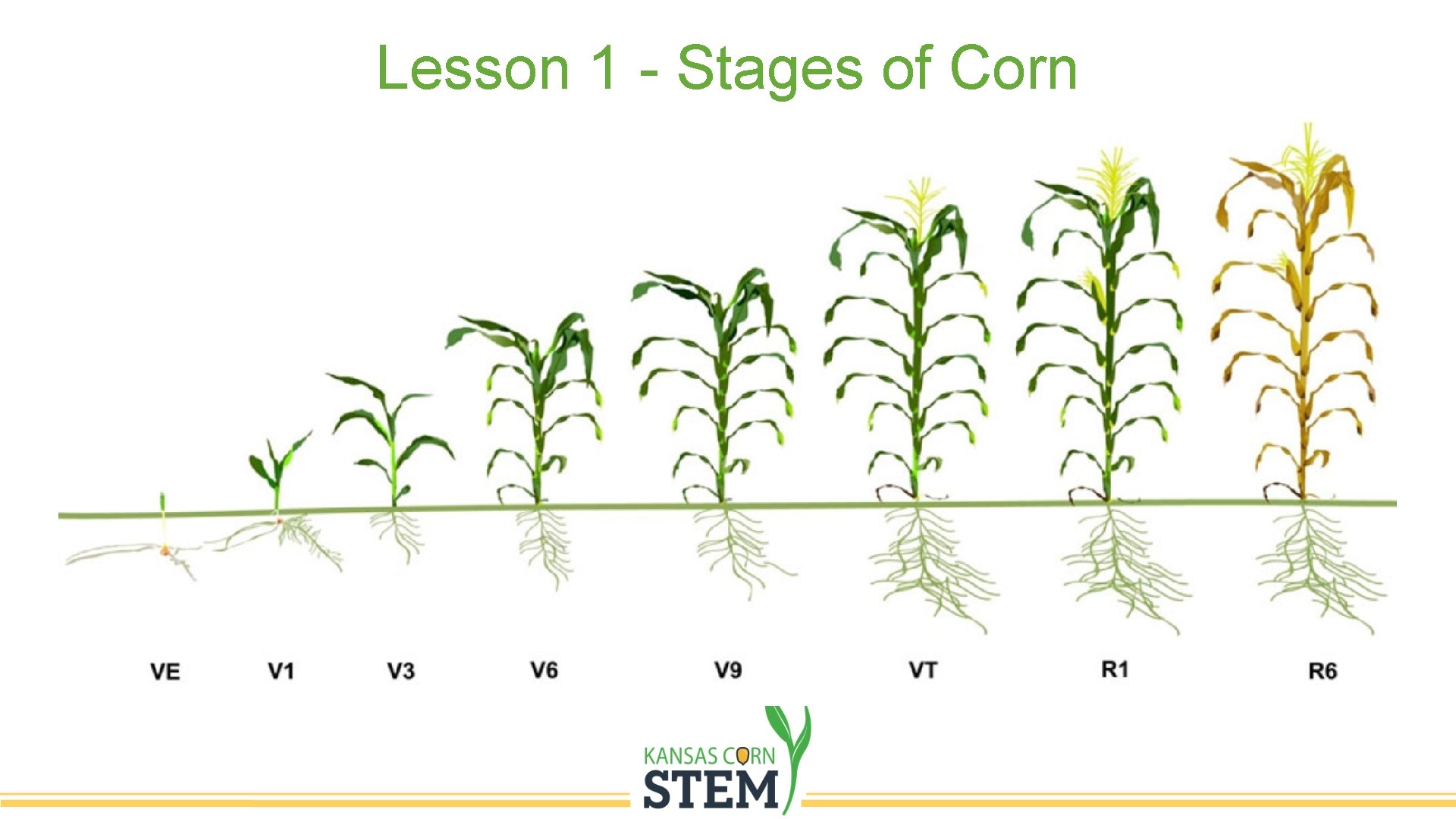 Lesson 1 - Stages of Corn

VE V1 V3 V6 V9 VT R1 R6

KANSAS CORN
STEM